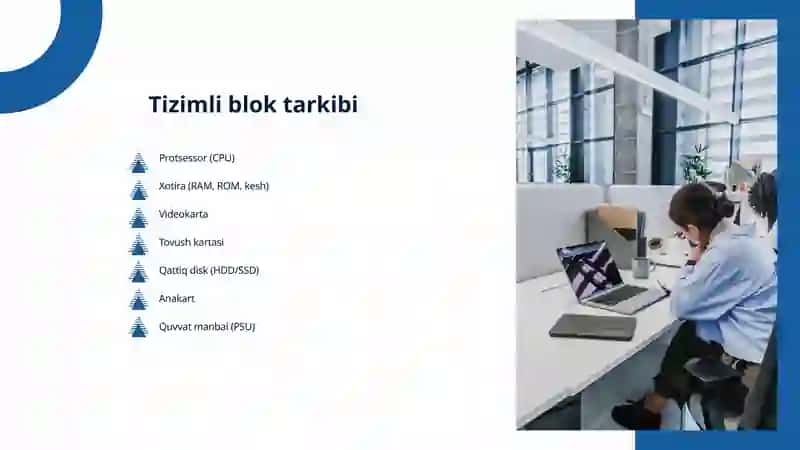 Tizimli blok tarkibi

Protsessor (CPU)

Xotira (RAM, ROM, kesh)

Videokarta

Tovush kartasi

Qattiq disk (HDD/SSD)

Anakart

Quvvat manbai (PSU)